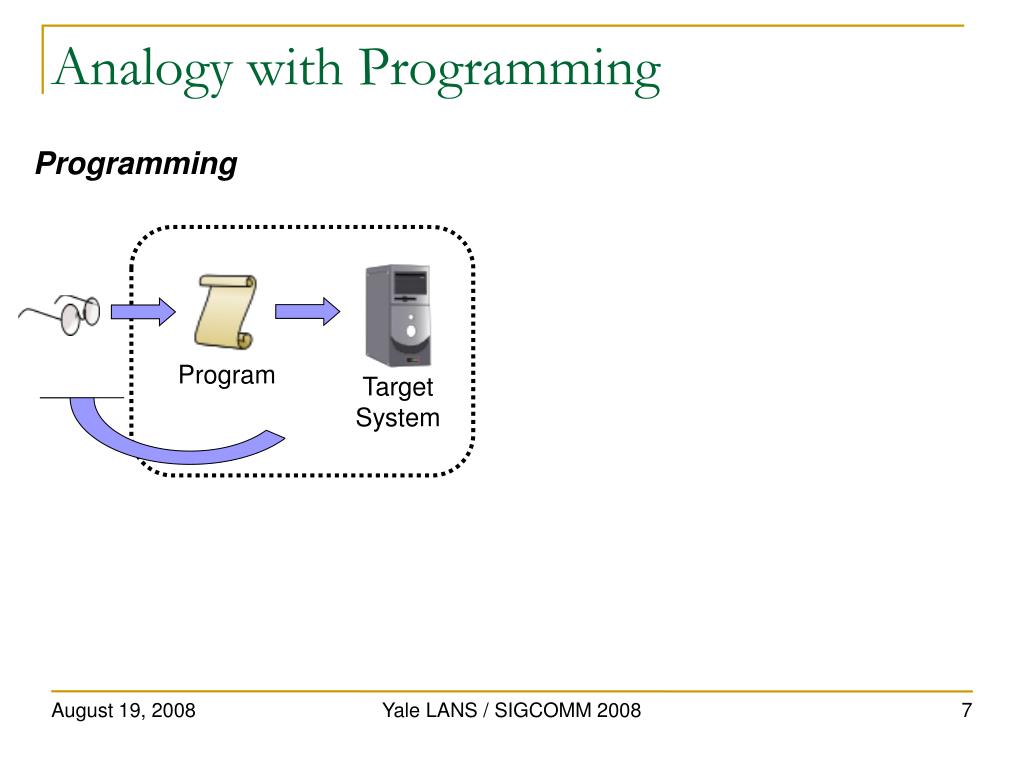 Analogy with Programming

Programming

Program

Target System

August 19, 2008

Yale LANS / SIGCOMM 2008

7